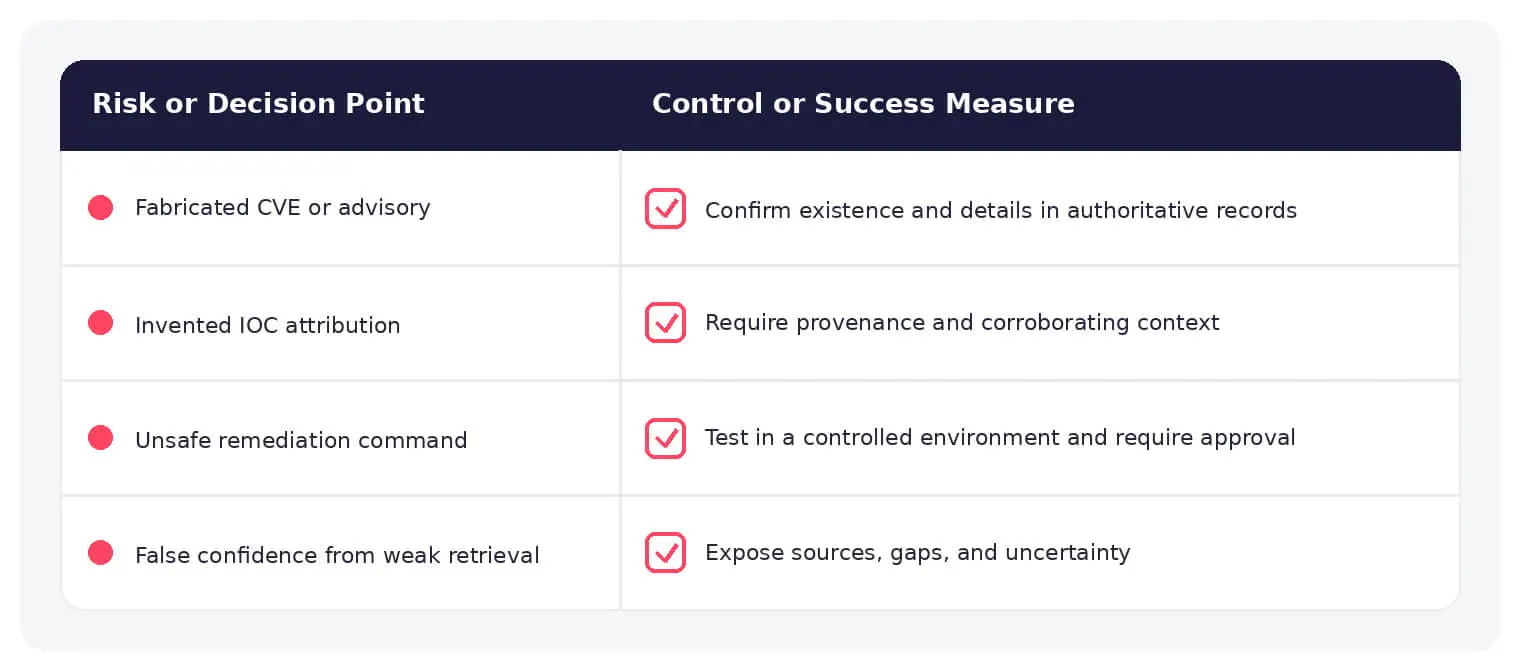 | Risk or Decision Point | Control or Success Measure |
|---|---|
| Fabricated CVE or advisory | Confirm existence and details in authoritative records |
| Invented IOC attribution | Require provenance and corroborating context |
| Unsafe remediation command | Test in a controlled environment and require approval |
| False confidence from weak retrieval | Expose sources, gaps, and uncertainty |